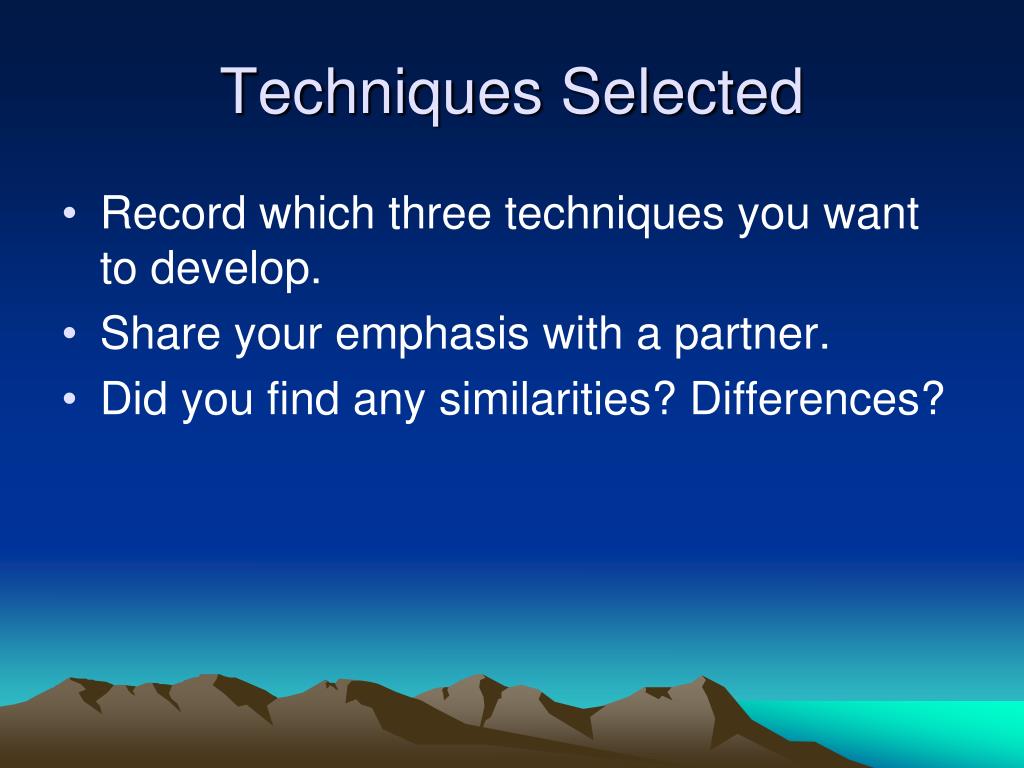 Techniques Selected

• Record which three techniques you want to develop.
• Share your emphasis with a partner.
• Did you find any similarities? Differences?